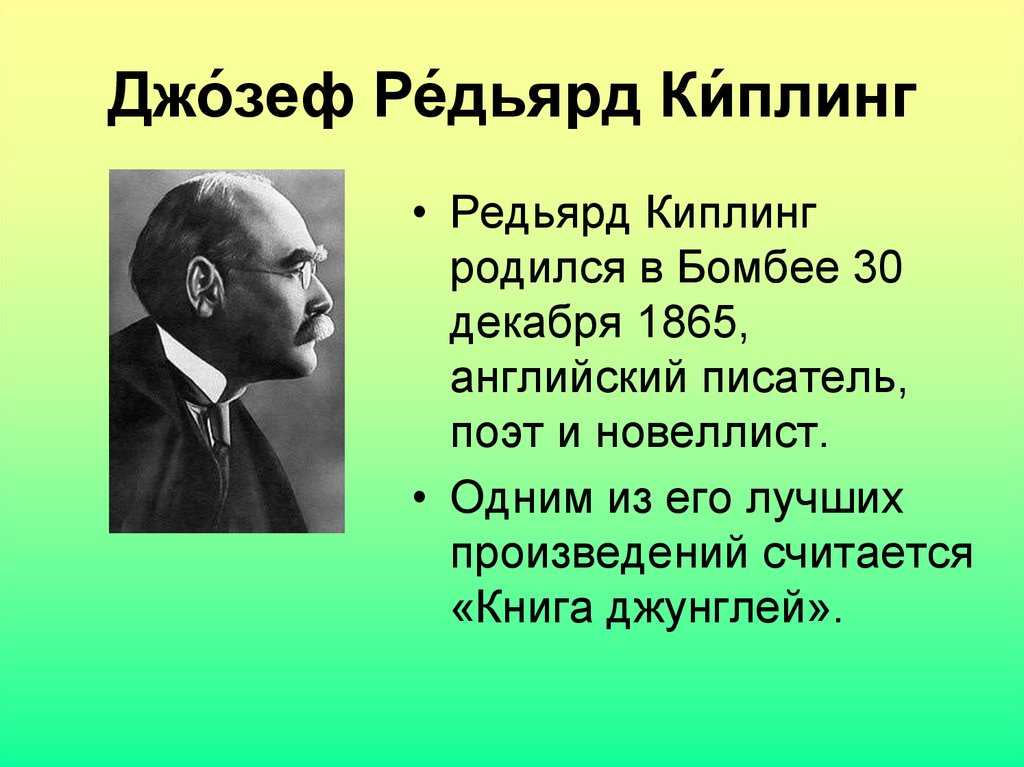 Джо́зеф Ре́дьярд Ки́плинг

• Редьярд Киплинг родился в Бомбее 30 декабря 1865, английский писатель, поэт и новеллист.

• Одним из его лучших произведений считается «Книга джунглей».